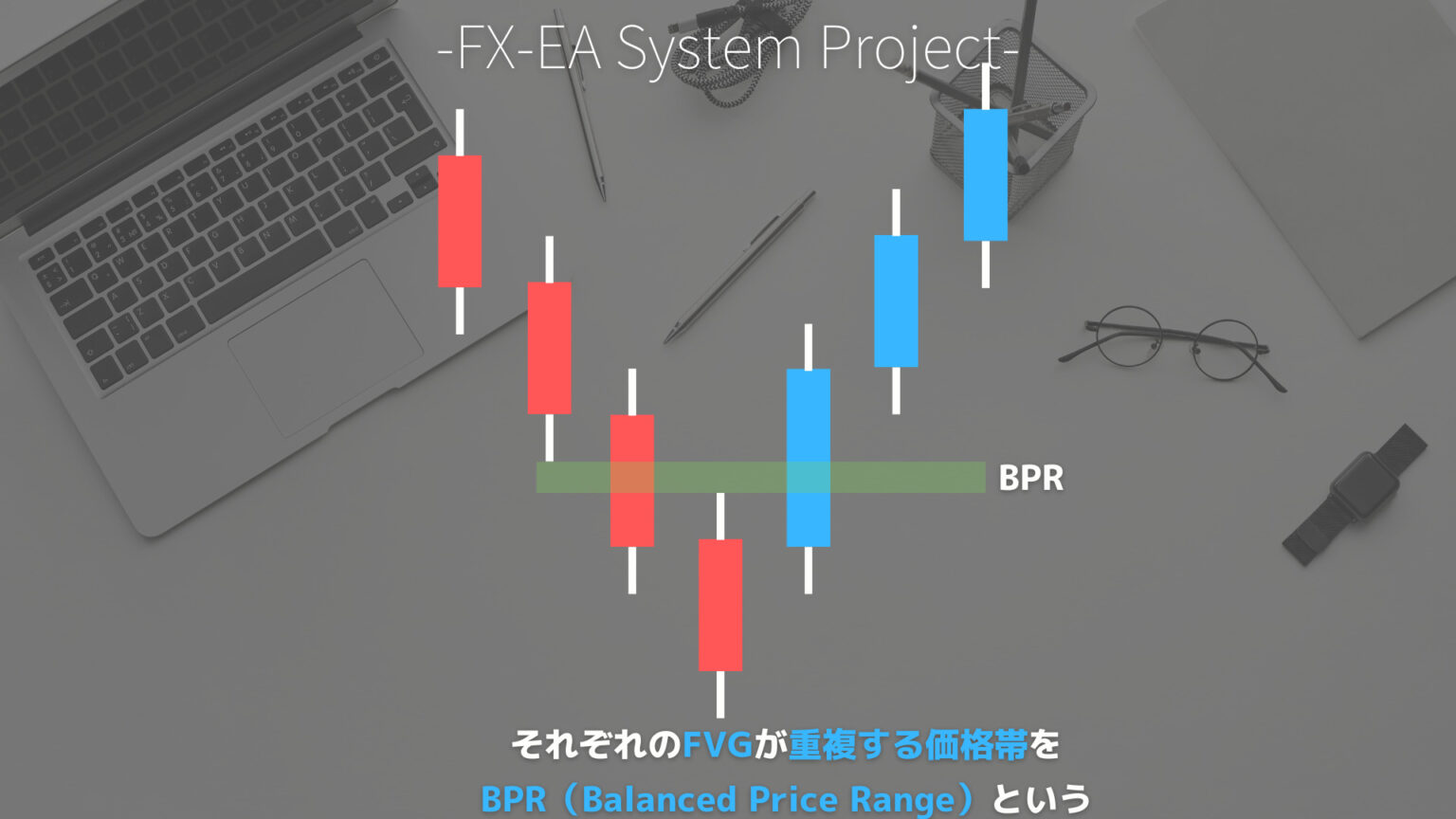 -FX-EA System Project-

BPR

それぞれのFVGが重複する価格帯を

BPR（Balanced Price Range）という